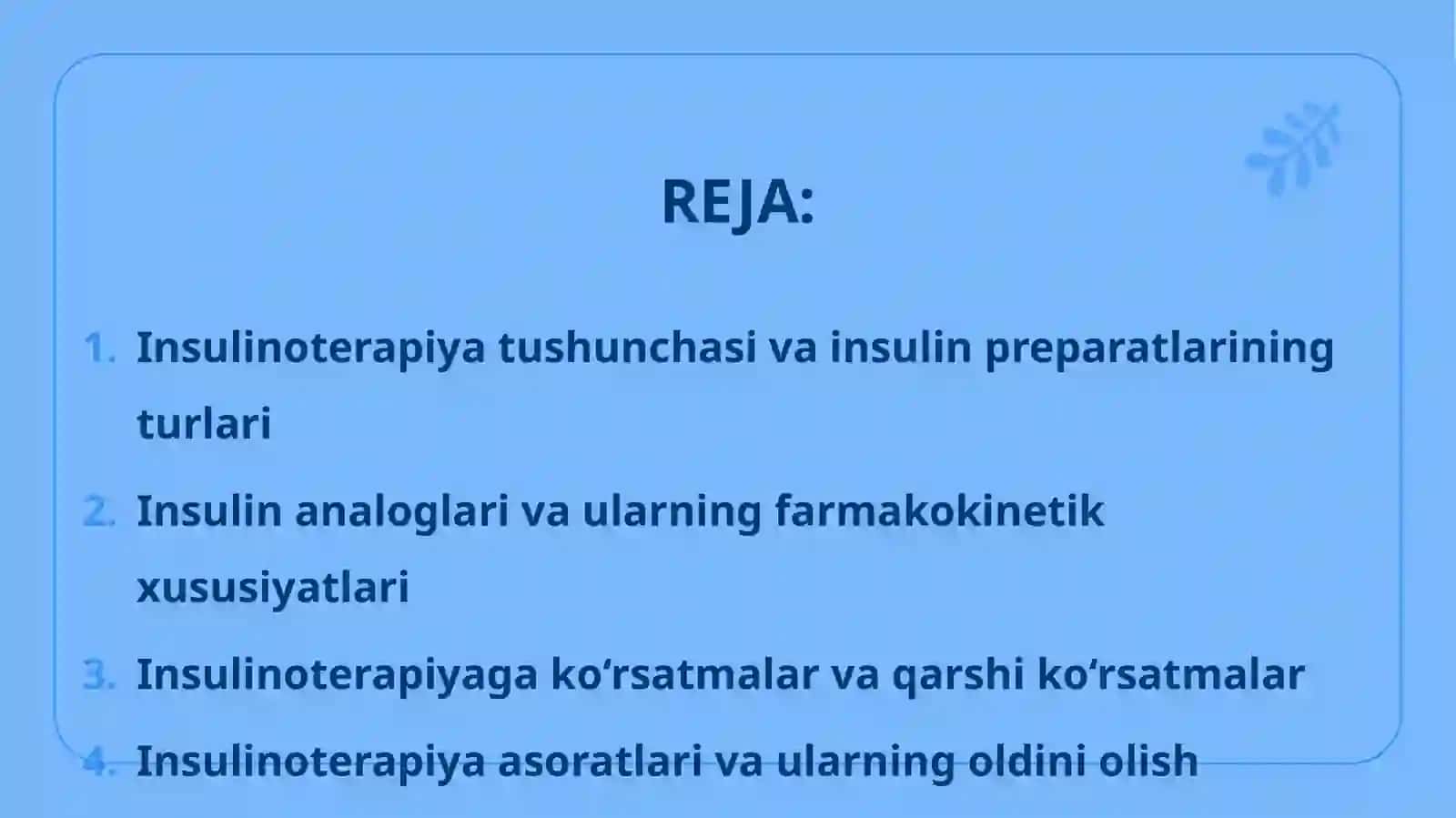 REJA:

1. Insulinoterapiya tushunchasi va insulin preparatlarining turlari

2. Insulin analoglari va ularning farmakokinetik xususiyatlari

3. Insulinoterapiyaga koʻrsatmalar va qarshi koʻrsatmalar

4. Insulinoterapiya asoratlari va ularning oldini olish